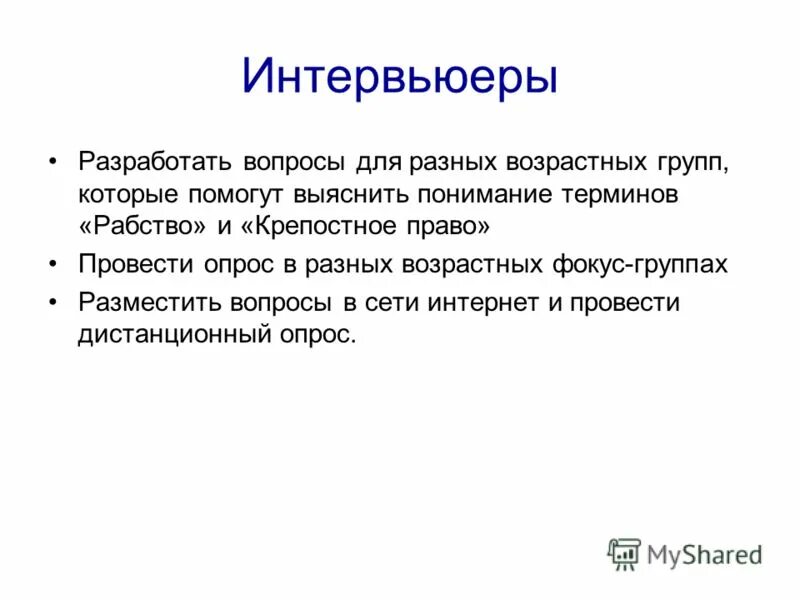 Интервьюеры

• Разработать вопросы для разных возрастных групп, которые помогут выяснить понимание терминов «Рабство» и «Крепостное право»
• Провести опрос в разных возрастных фокус-группах
• Разместить вопросы в сети интернет и провести дистанционный опрос.

MyShared